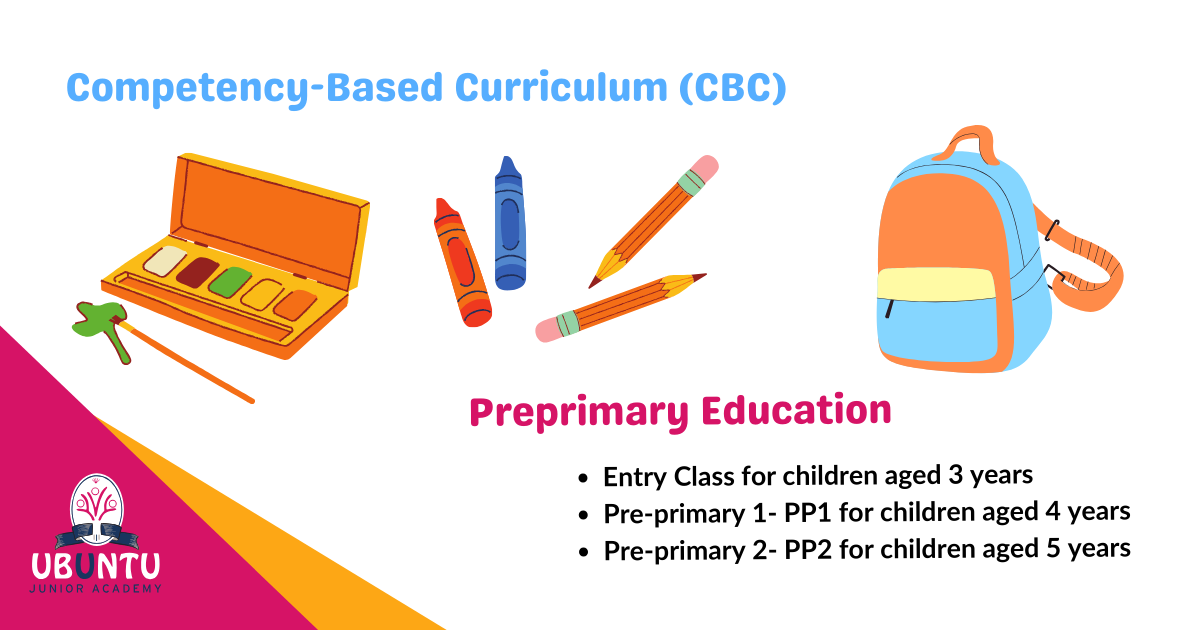 Competency-Based Curriculum (CBC)

Preprimary Education

- Entry Class for children aged 3 years
- Pre-primary 1- PP1 for children aged 4 years
- Pre-primary 2- PP2 for children aged 5 years

UBUNTU
JUNIOR ACADEMY